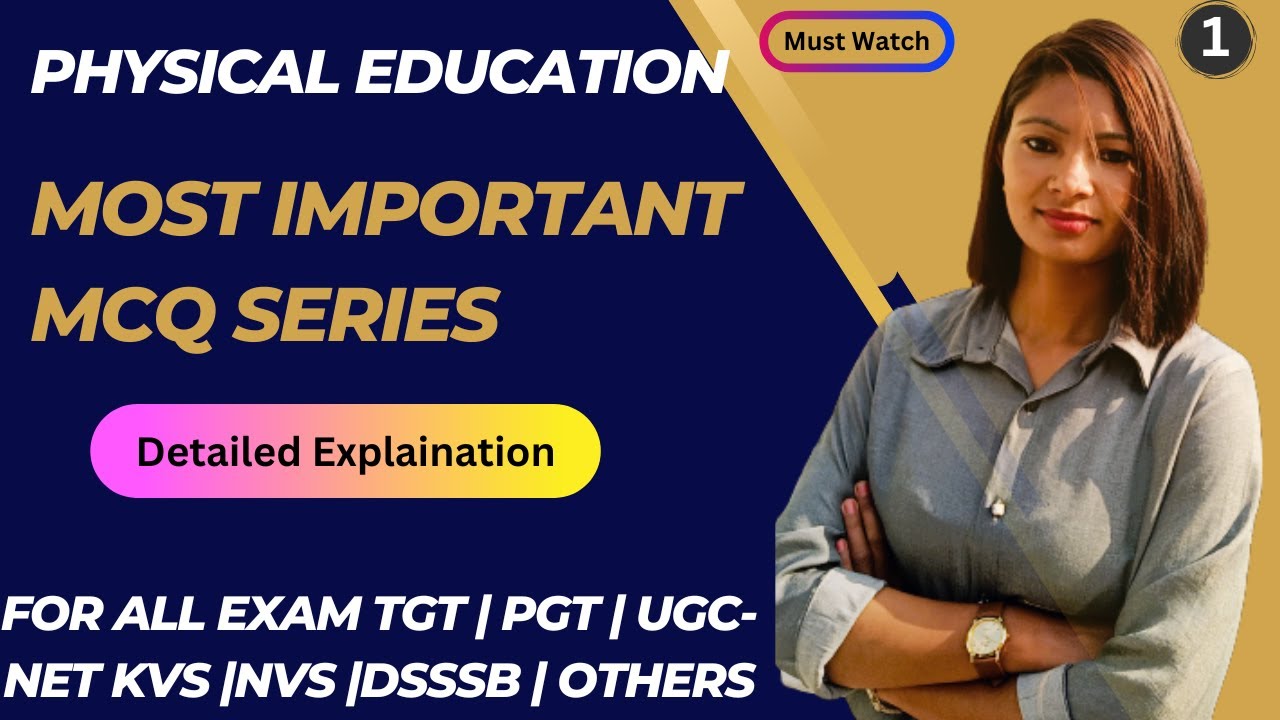 PHYSICAL EDUCATION

Must Watch

1

MOST IMPORTANT MCQ SERIES

Detailed Explaination

FOR ALL EXAM TGT | PGT | UGC-NET KVS |NVS |DSSSB | OTHERS